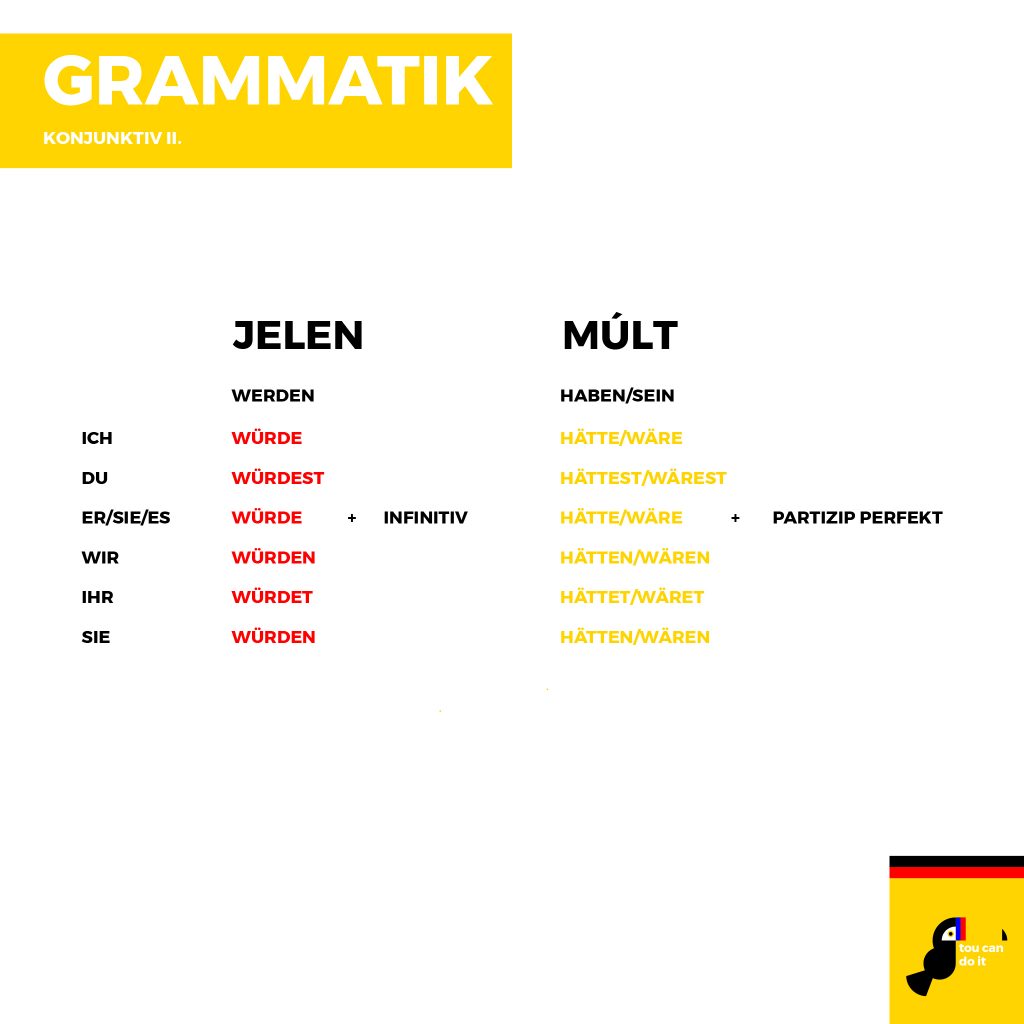 GRAMMATIK
KONJUNKTIV II.

| | JELEN | | | MÚLT | | |
|---|---|---|---|---|---|---|
| | WERDEN | | | HABEN/SEIN | | |
| ICH | WÜRDE | | | HÄTTE/WÄRE | | |
| DU | WÜRDEST | | | HÄTTEST/WÄREST | | |
| ER/SIE/ES | WÜRDE | + | INFINITIV | HÄTTE/WÄRE | + | PARTIZIP PERFEKT |
| WIR | WÜRDEN | | | HÄTTEN/WÄREN | | |
| IHR | WÜRDET | | | HÄTTET/WÄRET | | |
| SIE | WÜRDEN | | | HÄTTEN/WÄREN | | |

tou can do it